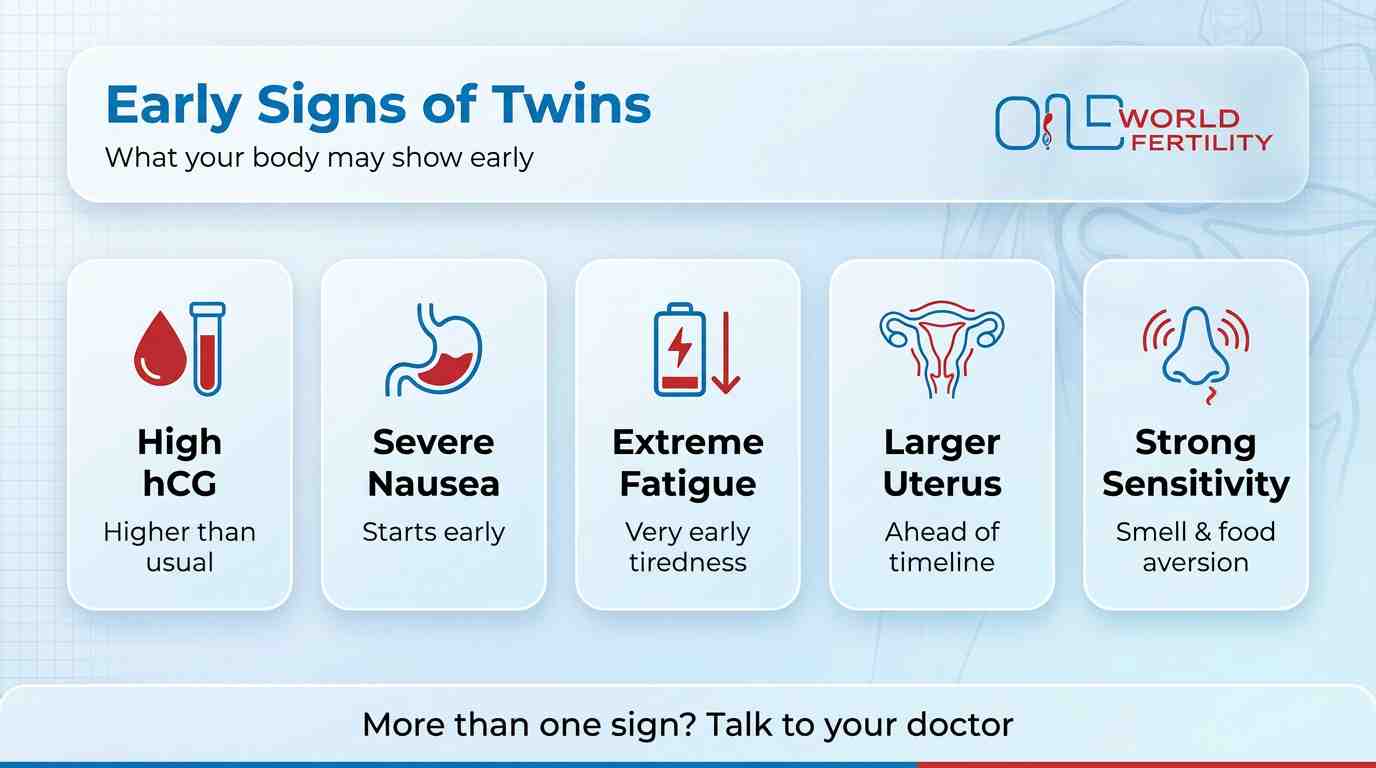 Early Signs of Twins
What your body may show early

ONE WORLD FERTILITY

High hCG
Higher than usual

Severe Nausea
Starts early

Extreme Fatigue
Very early tiredness

Larger Uterus
Ahead of timeline

Strong Sensitivity
Smell & food aversion

More than one sign? Talk to your doctor